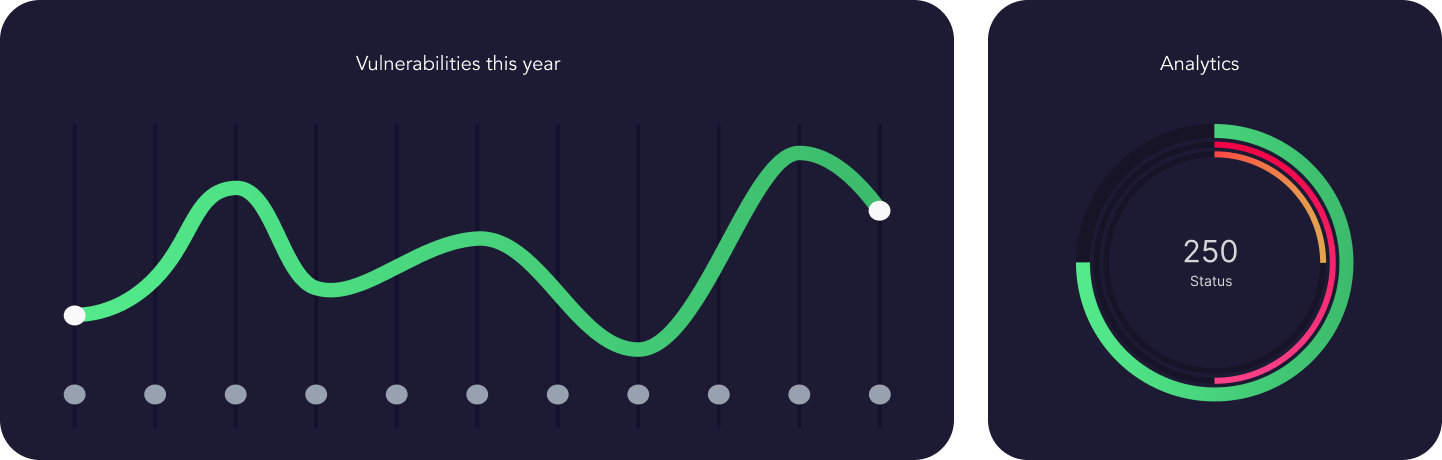 Vulnerabilities this year

Analytics

250
Status